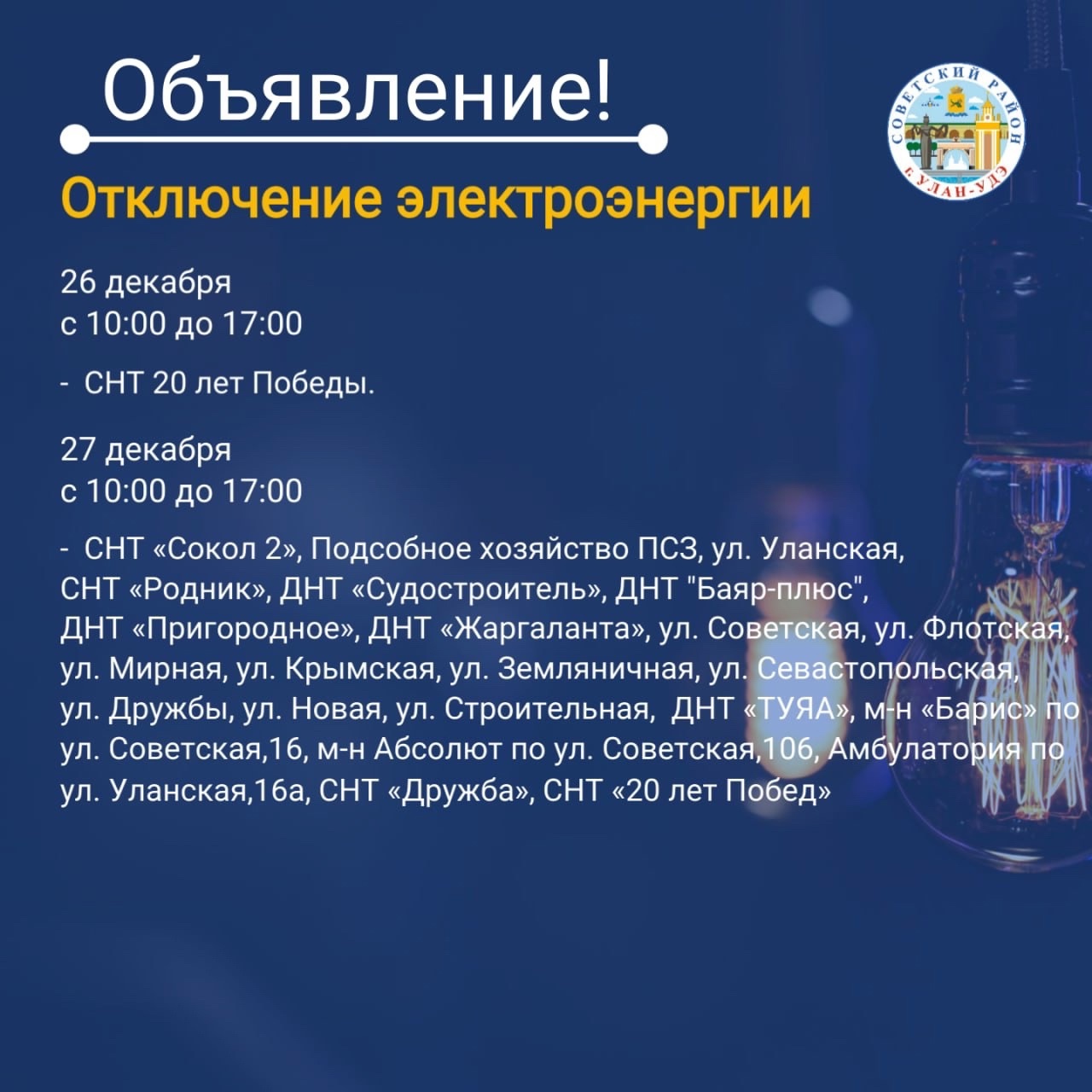 Объявление!

СОВЕТСКИЙ РАЙОН г. УЛАН-УДЭ

Отключение электроэнергии

26 декабря
с 10:00 до 17:00

- СНТ 20 лет Победы.

27 декабря
с 10:00 до 17:00

- СНТ «Сокол 2», Подсобное хозяйство ПСЗ, ул. Уланская, СНТ «Родник», ДНТ «Судостроитель», ДНТ "Баяр-плюс", ДНТ «Пригородное», ДНТ «Жаргаланта», ул. Советская, ул. Флотская, ул. Мирная, ул. Крымская, ул. Земляничная, ул. Севастопольская, ул. Дружбы, ул. Новая, ул. Строительная, ДНТ «ТУЯА», м-н «Барис» по ул. Советская,16, м-н Абсолют по ул. Советская,106, Амбулатория по ул. Уланская,16а, СНТ «Дружба», СНТ «20 лет Побед»